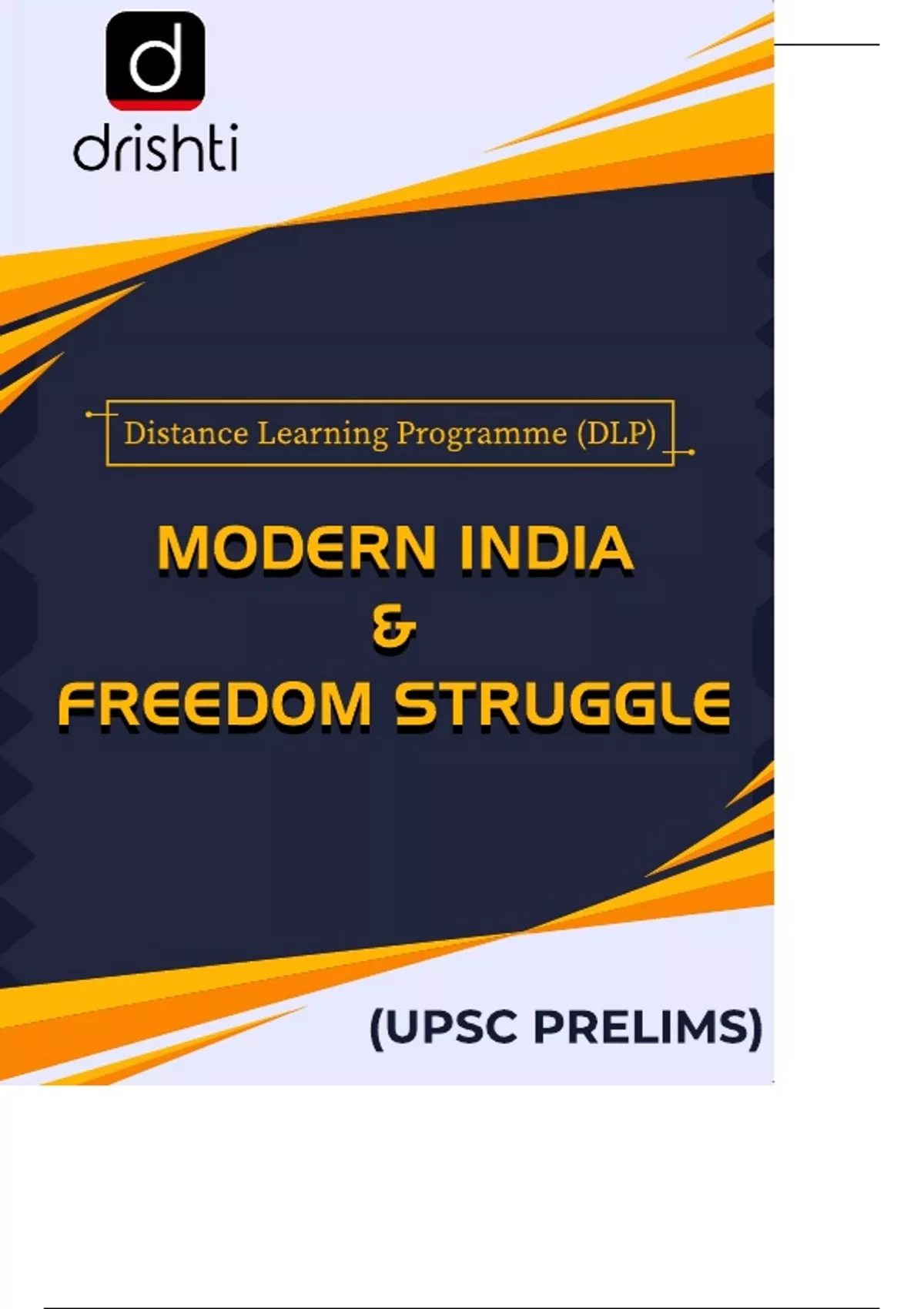 d
drishti

Distance Learning Programme (DLP)

MODERN INDIA
&
FREEDOM STRUGGLE

(UPSC PRELIMS)